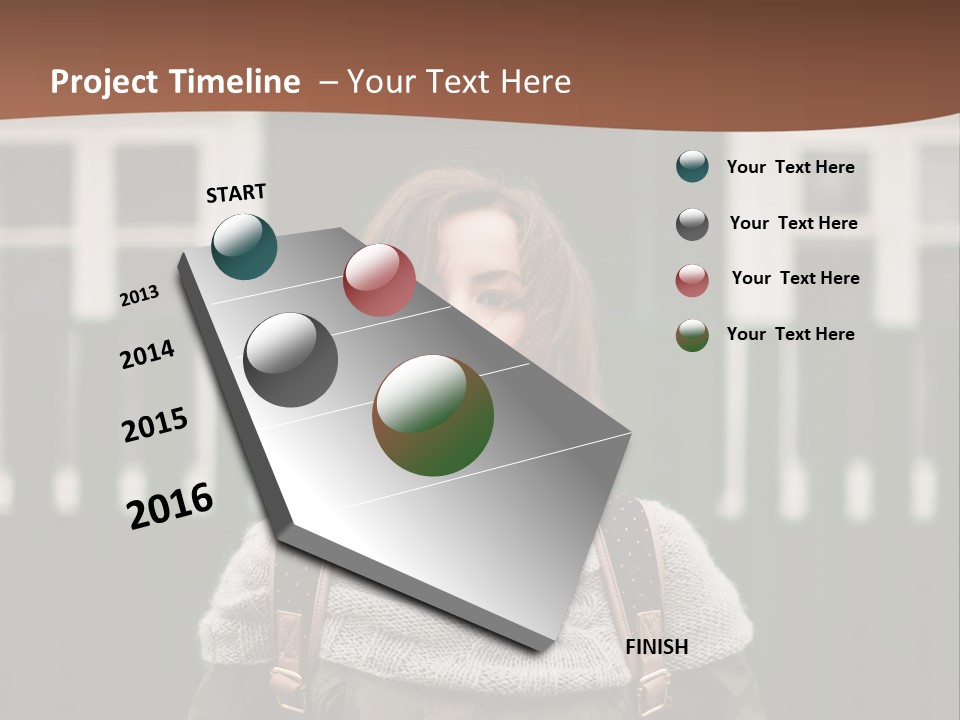 Project Timeline – Your Text Here

START

2013

2014

2015

2016

FINISH

Your Text Here

Your Text Here

Your Text Here

Your Text Here